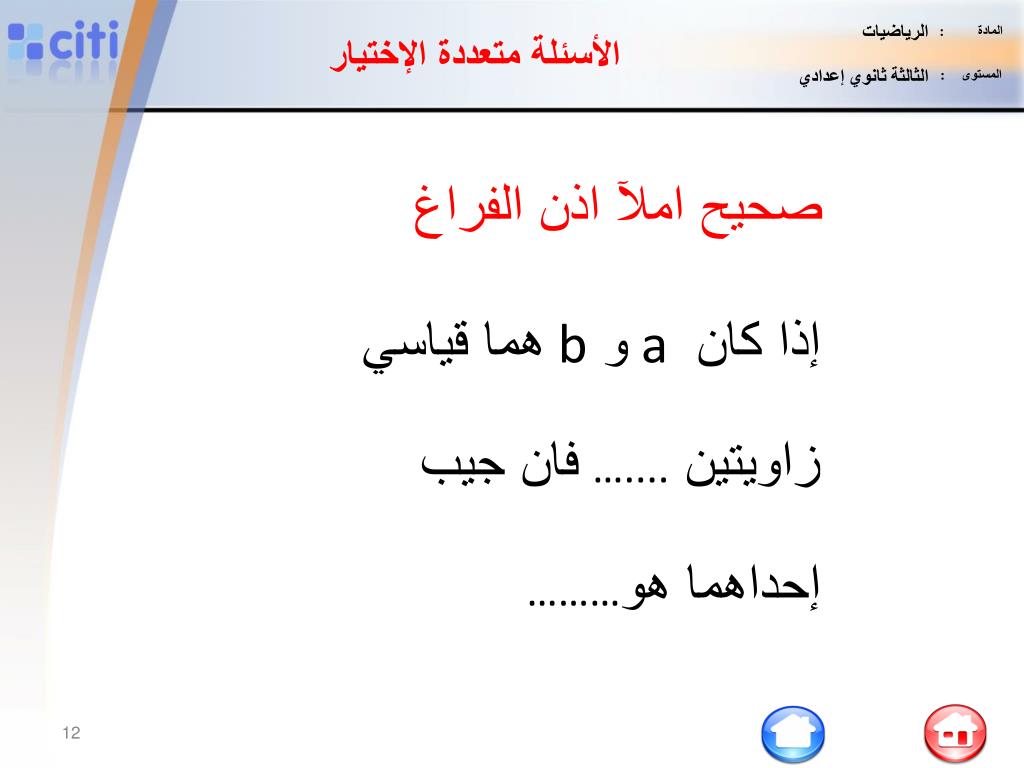 citi

الأسئلة متعددة الإختيار

المادة : الرياضيات

المستوى : الثالثة ثانوي إعدادي

صحيح املآ اذن الفراغ

إذا كان a و b هما قياسي زاويتين ....... فان جيب إحداهما هو.........

12